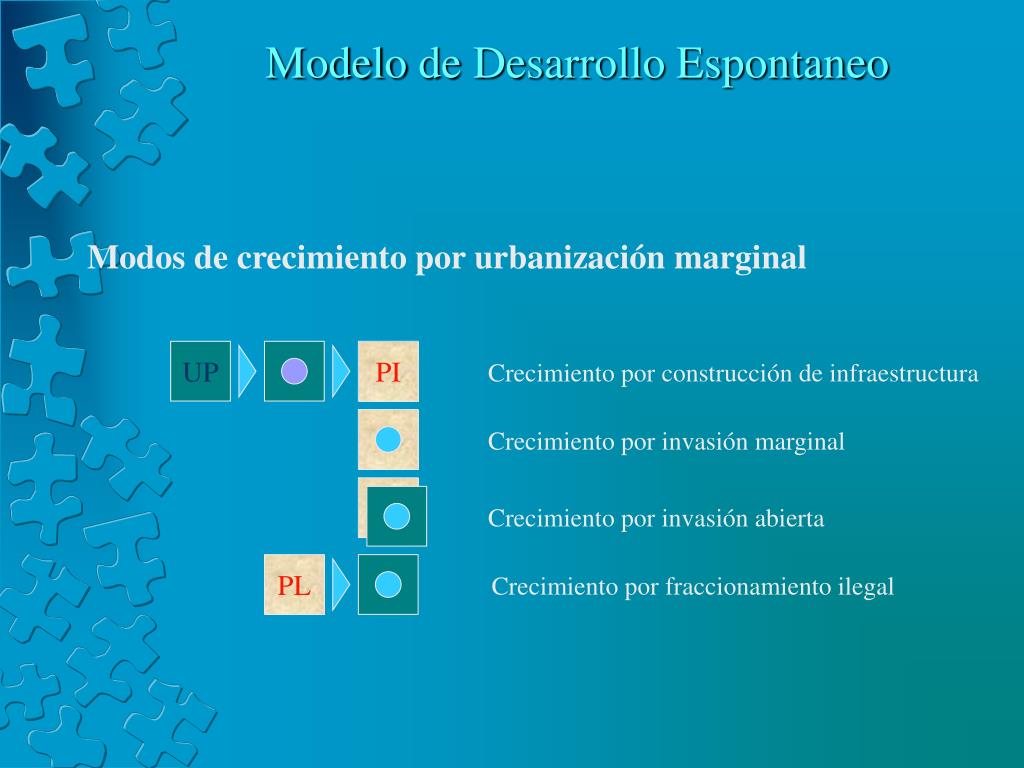 Modelo de Desarrollo Espontaneo

Modos de crecimiento por urbanización marginal

UP

PI

Crecimiento por construcción de infraestructura

Crecimiento por invasión marginal

Crecimiento por invasión abierta

PL

Crecimiento por fraccionamiento ilegal